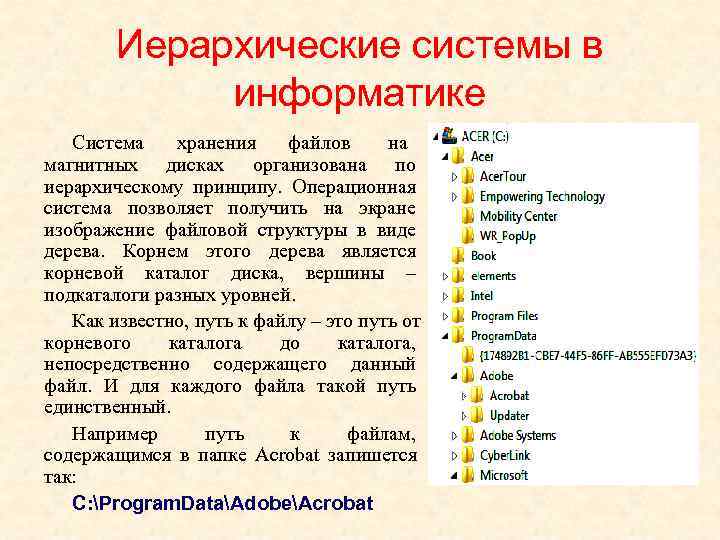 Иерархические системы в информатике

Система хранения файлов на магнитных дисках организована по иерархическому принципу. Операционная система позволяет получить на экране изображение файловой структуры в виде дерева. Корнем этого дерева является корневой каталог диска, вершины – подкаталоги разных уровней.

Как известно, путь к файлу – это путь от корневого каталога до каталога, непосредственно содержащего данный файл. И для каждого файла такой путь единственный.

Например путь к файлам, содержащимся в папке Acrobat запишется так:

C:\ProgramData\Adobe\Acrobat

ACER (C:)
Acer
AcerTour
Empowering Technology
Mobility Center
WR_PopUp
Book
elements
Intel
Program Files
ProgramData
{174892B1-CBE7-44F5-86FF-AB555EFD73A3}
Adobe
Acrobat
Updater
Adobe Systems
CyberLink
Microsoft